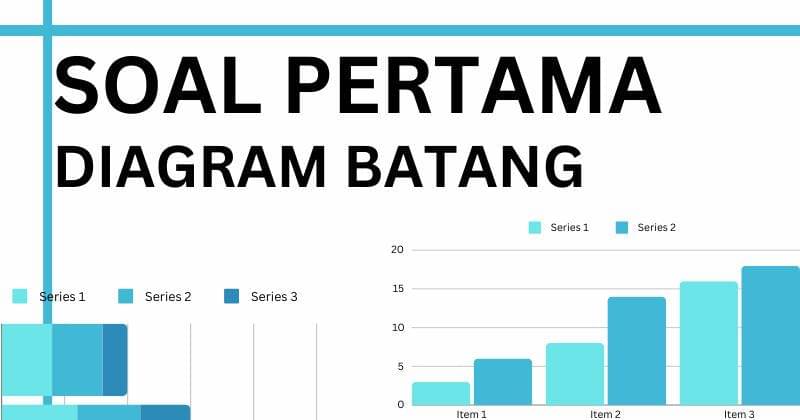 SOAL PERTAMA
DIAGRAM BATANG

Series 1 Series 2 Series 3

Series 1 Series 2

20
15
10
5
0

Item 1
Item 2
Item 3